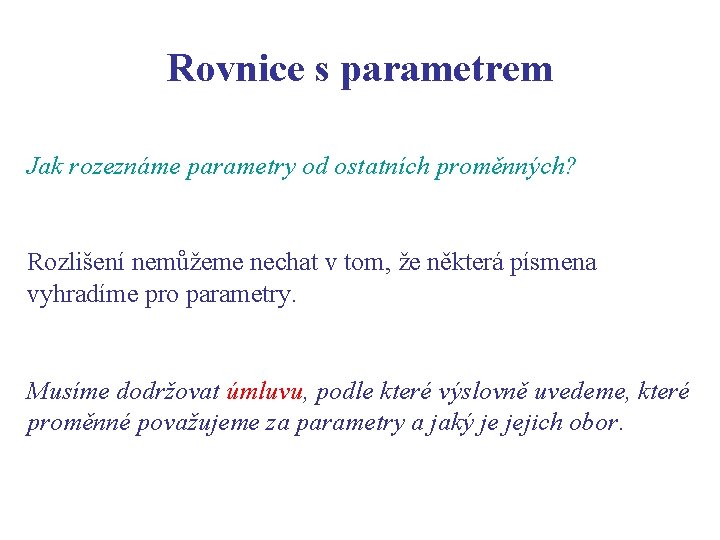 Rovnice s parametrem

Jak rozeznáme parametry od ostatních proměnných?

Rozlišení nemůžeme nechat v tom, že některá písmena vyhradíme pro parametry.

Musíme dodržovat úmluvu, podle které výslovně uvedeme, které proměnné považujeme za parametry a jaký je jejich obor.